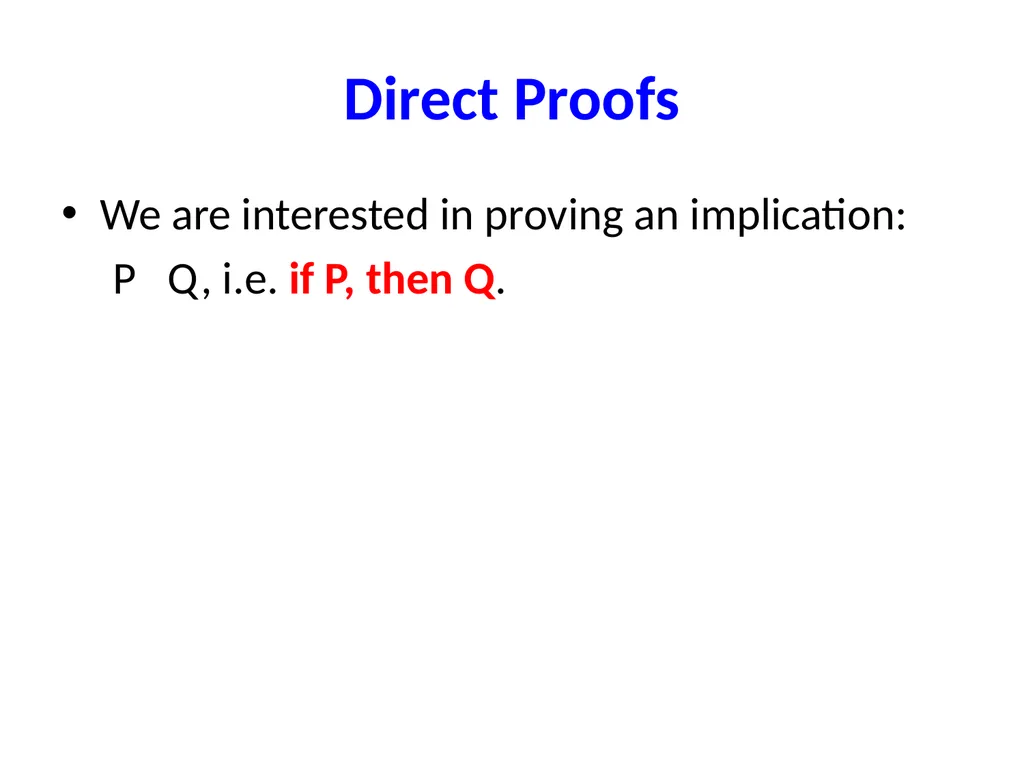 Direct Proofs

• We are interested in proving an implication:
P Q, i.e. if P, then Q.